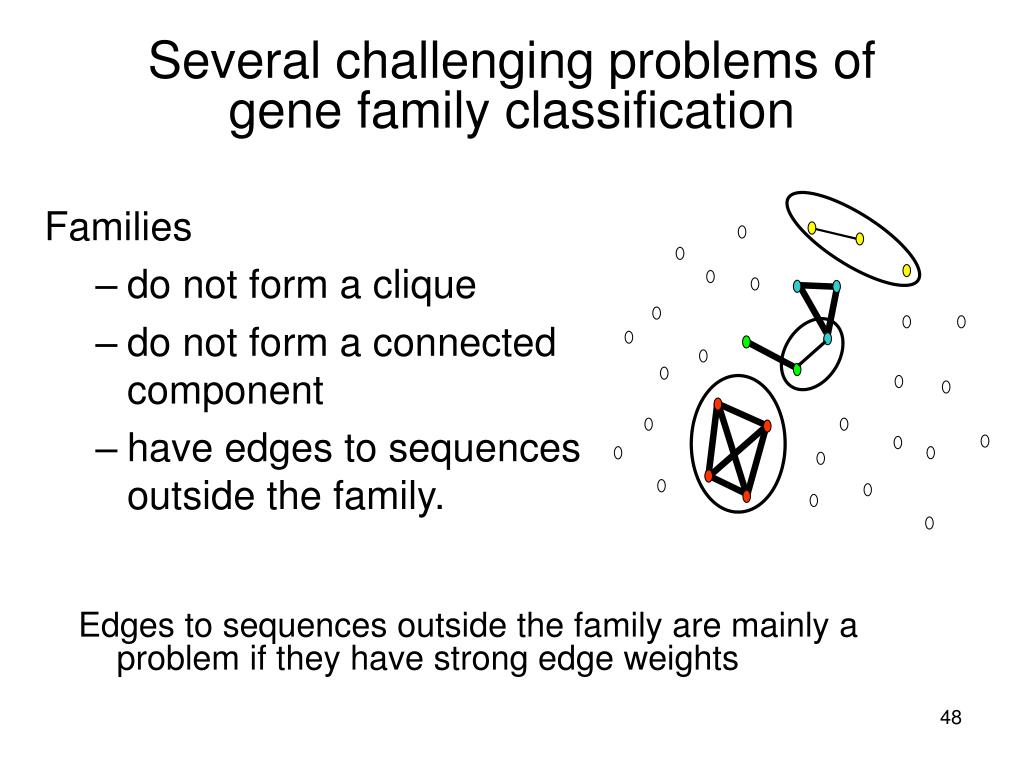 Several challenging problems of gene family classification

Families
– do not form a clique
– do not form a connected component
– have edges to sequences outside the family.

Edges to sequences outside the family are mainly a problem if they have strong edge weights

48